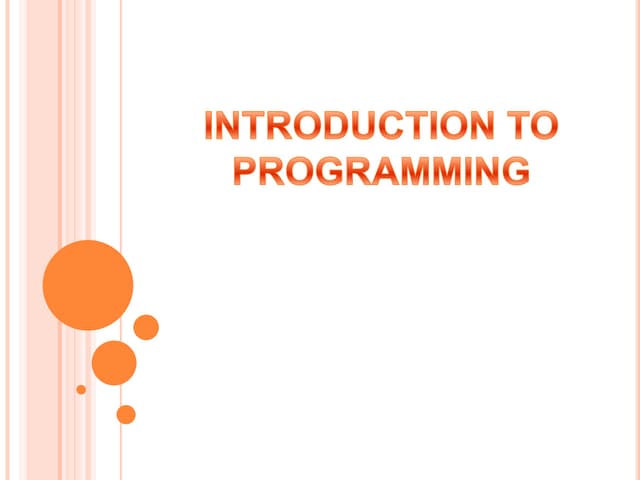 INTRODUCTION TO PROGRAMMING